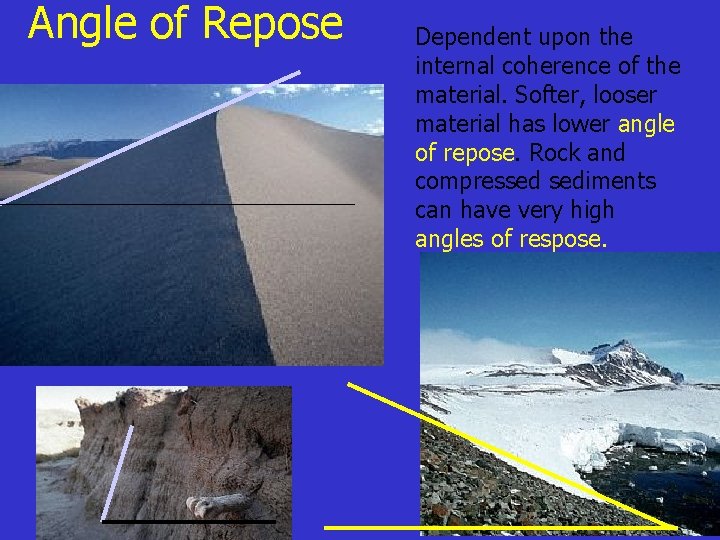 Angle of Repose

Dependent upon the internal coherence of the material. Softer, looser material has lower angle of repose. Rock and compressed sediments can have very high angles of respose.